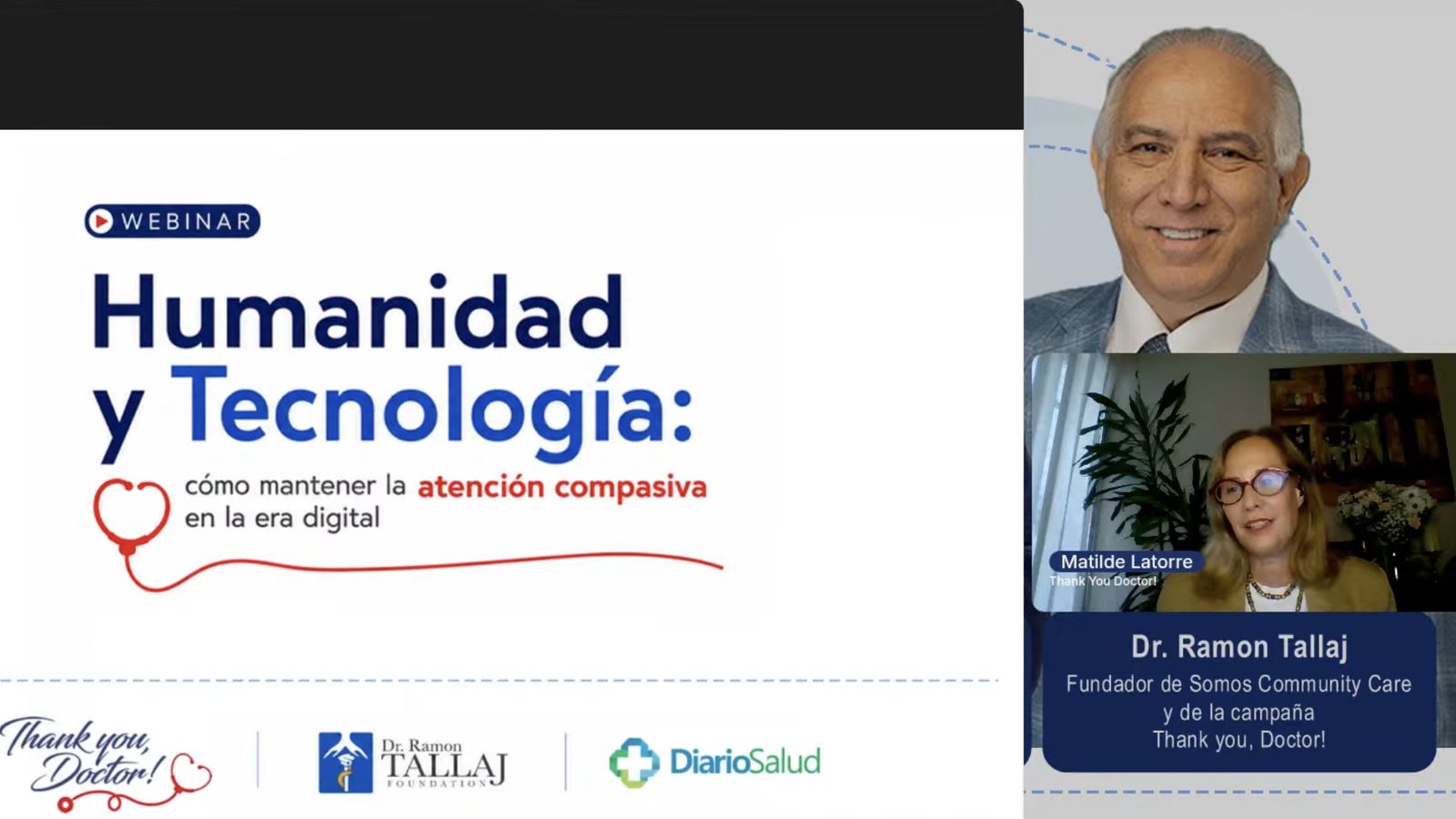 WEBINAR

Humanidad y Tecnología:

cómo mantener la atención compasiva en la era digital

Thank you, Doctor!

Dr. Ramon TALLAJ FOUNDATION

DiarioSalud

Matilde Latorre
Thank You Doctor!

Dr. Ramon Tallaj
Fundador de Somos Community Care y de la campaña Thank you, Doctor!